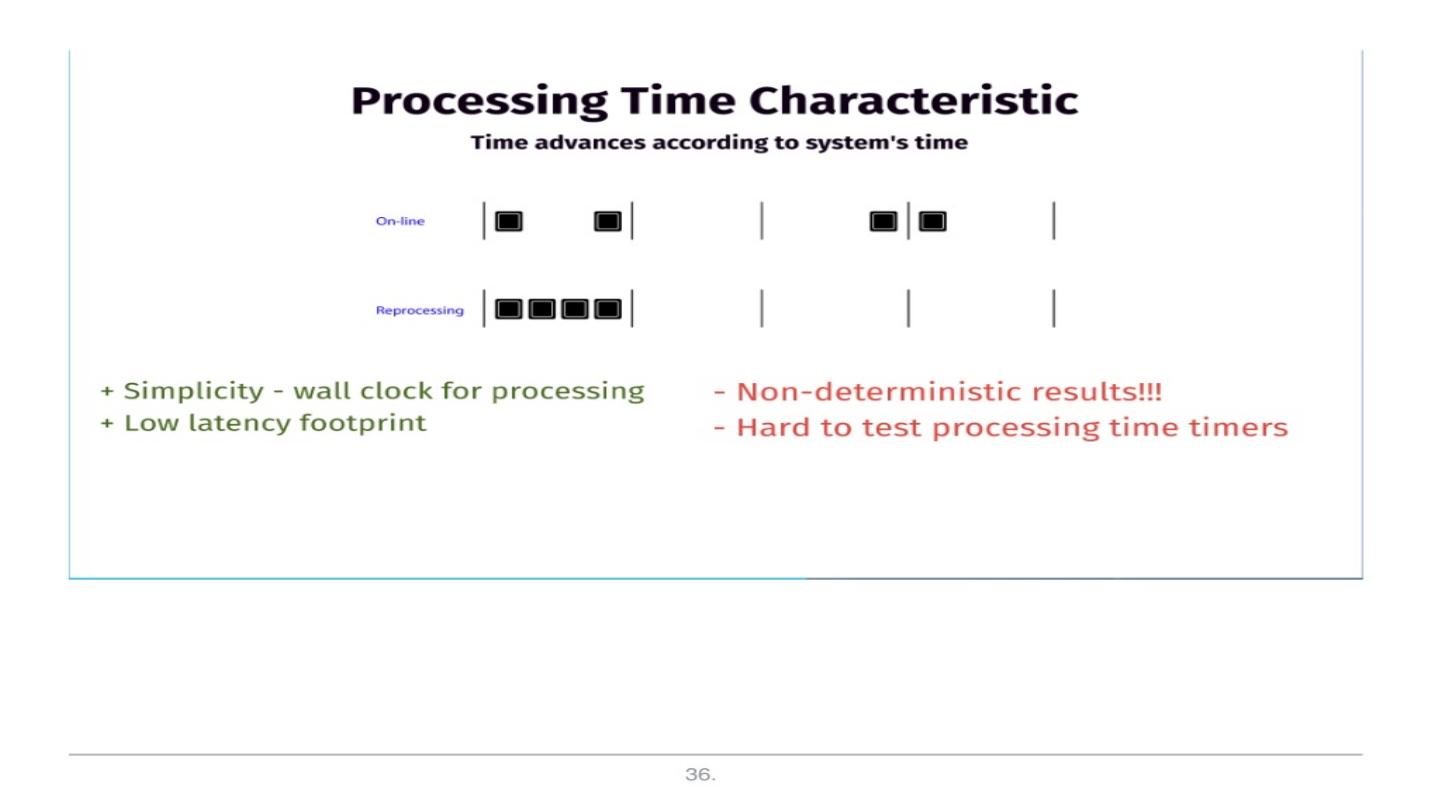 Processing Time Characteristic

Time advances according to system's time

On-line

Reprocessing

+ Simplicity - wall clock for processing
+ Low latency footprint

- Non-deterministic results!!!
- Hard to test processing time timers

36.